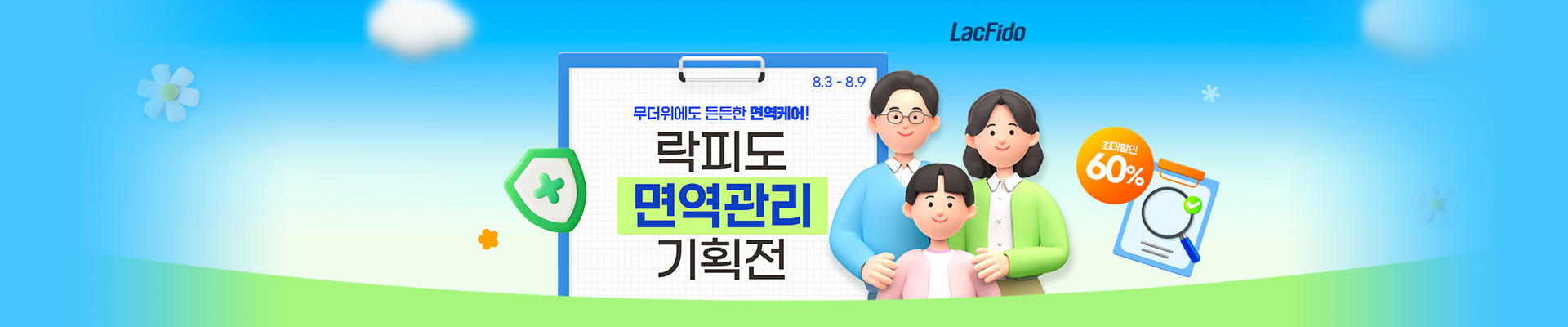 LacFido

8.3 - 8.9

무더위에도 든든한 면역케어!

락피도
면역관리
기획전

최대할인
60%